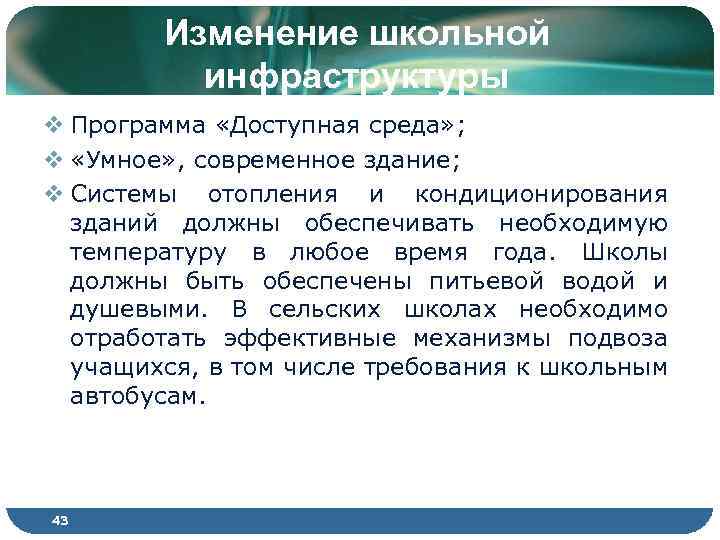 Изменение школьной инфраструктуры

❖ Программа «Доступная среда»;
❖ «Умное», современное здание;
❖ Системы отопления и кондиционирования зданий должны обеспечивать необходимую температуру в любое время года. Школы должны быть обеспечены питьевой водой и душевыми. В сельских школах необходимо отработать эффективные механизмы подвоза учащихся, в том числе требования к школьным автобусам.

43